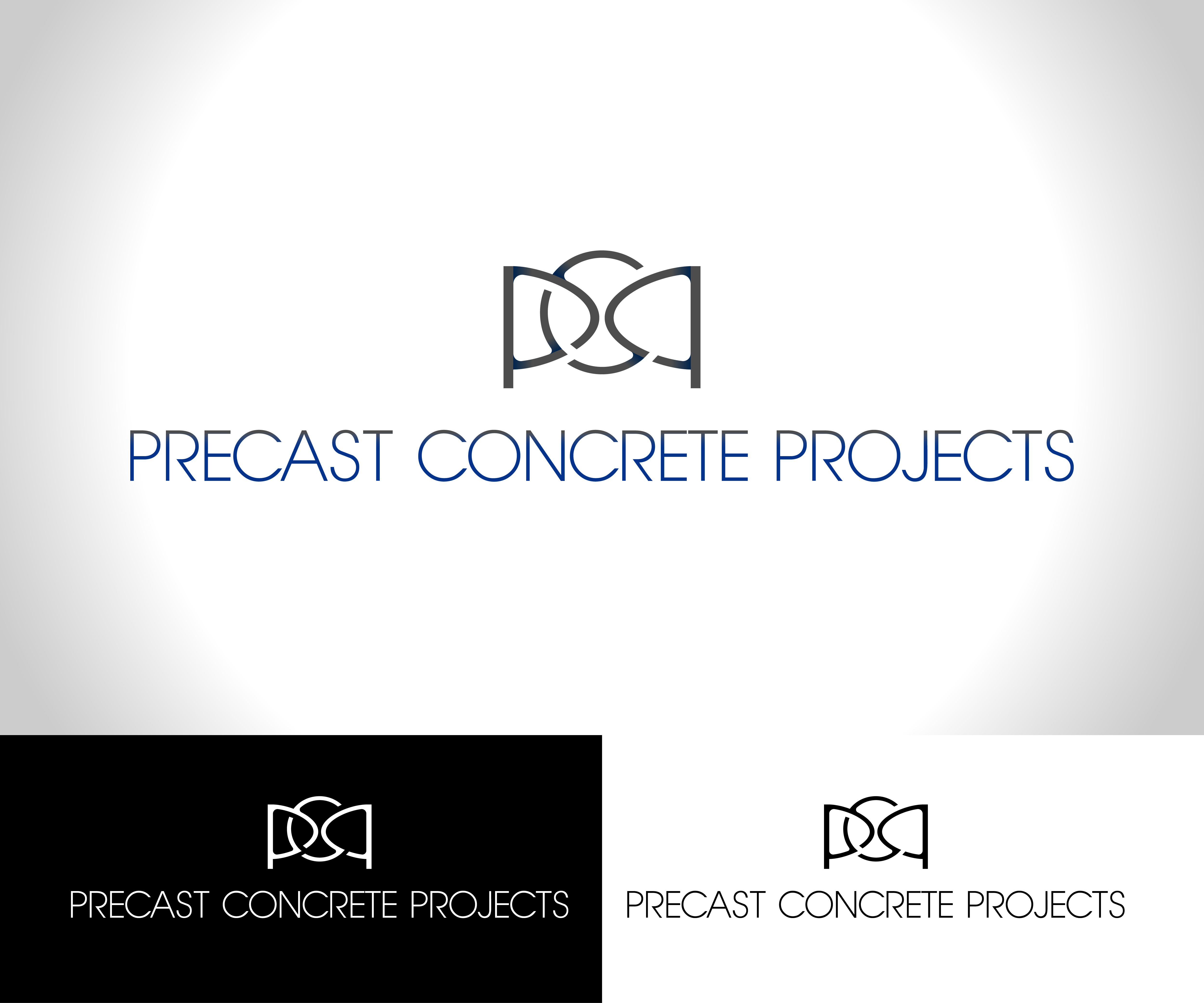 PCP

PRECAST CONCRETE PROJECTS

PCP

PRECAST CONCRETE PROJECTS

PCP

PRECAST CONCRETE PROJECTS